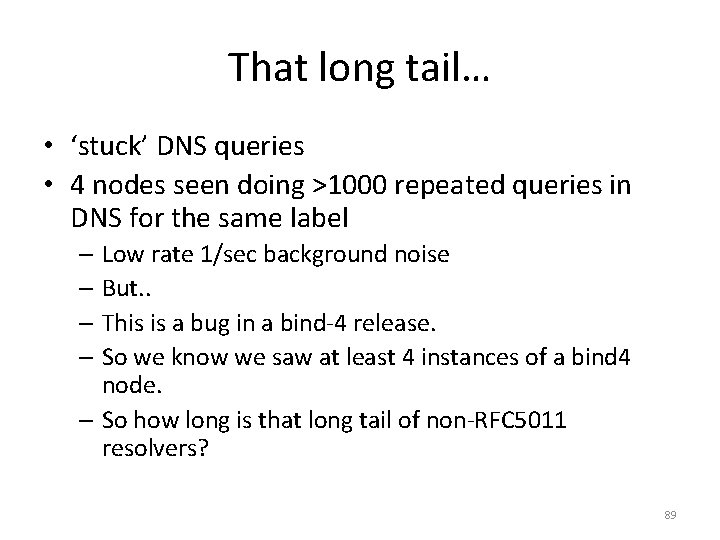 That long tail…

• ‘stuck’ DNS queries
• 4 nodes seen doing >1000 repeated queries in DNS for the same label
  – Low rate 1/sec background noise
  – But..
  – This is a bug in a bind-4 release.
  – So we know we saw at least 4 instances of a bind4 node.
  – So how long is that long tail of non-RFC5011 resolvers?

89